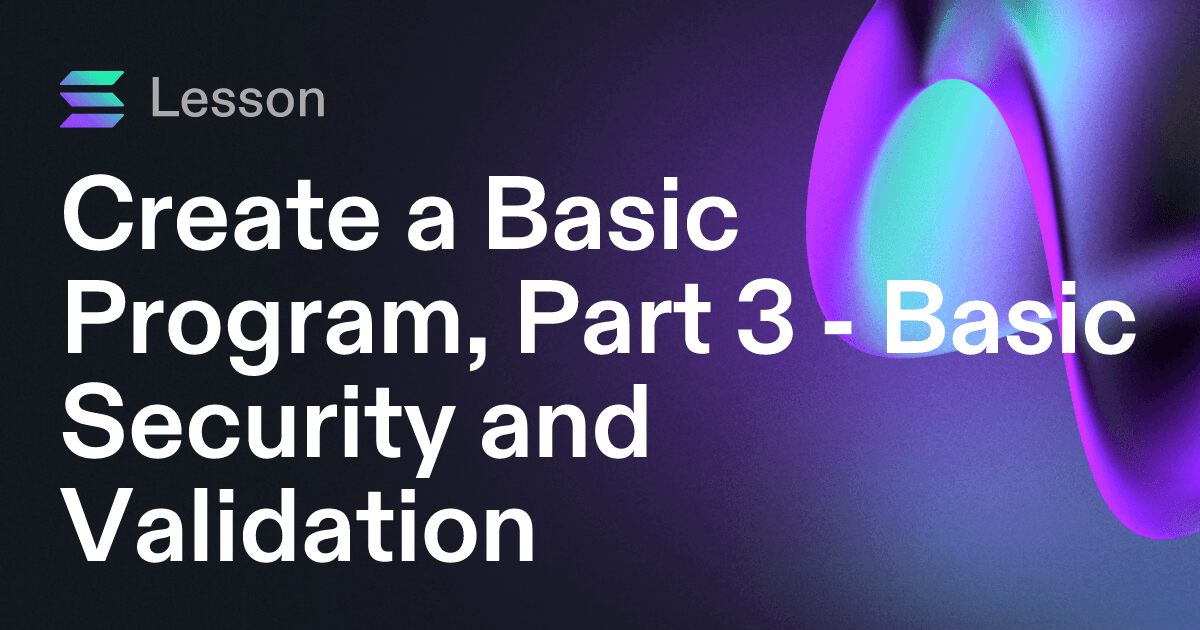 Lesson

Create a Basic Program, Part 3 - Basic Security and Validation